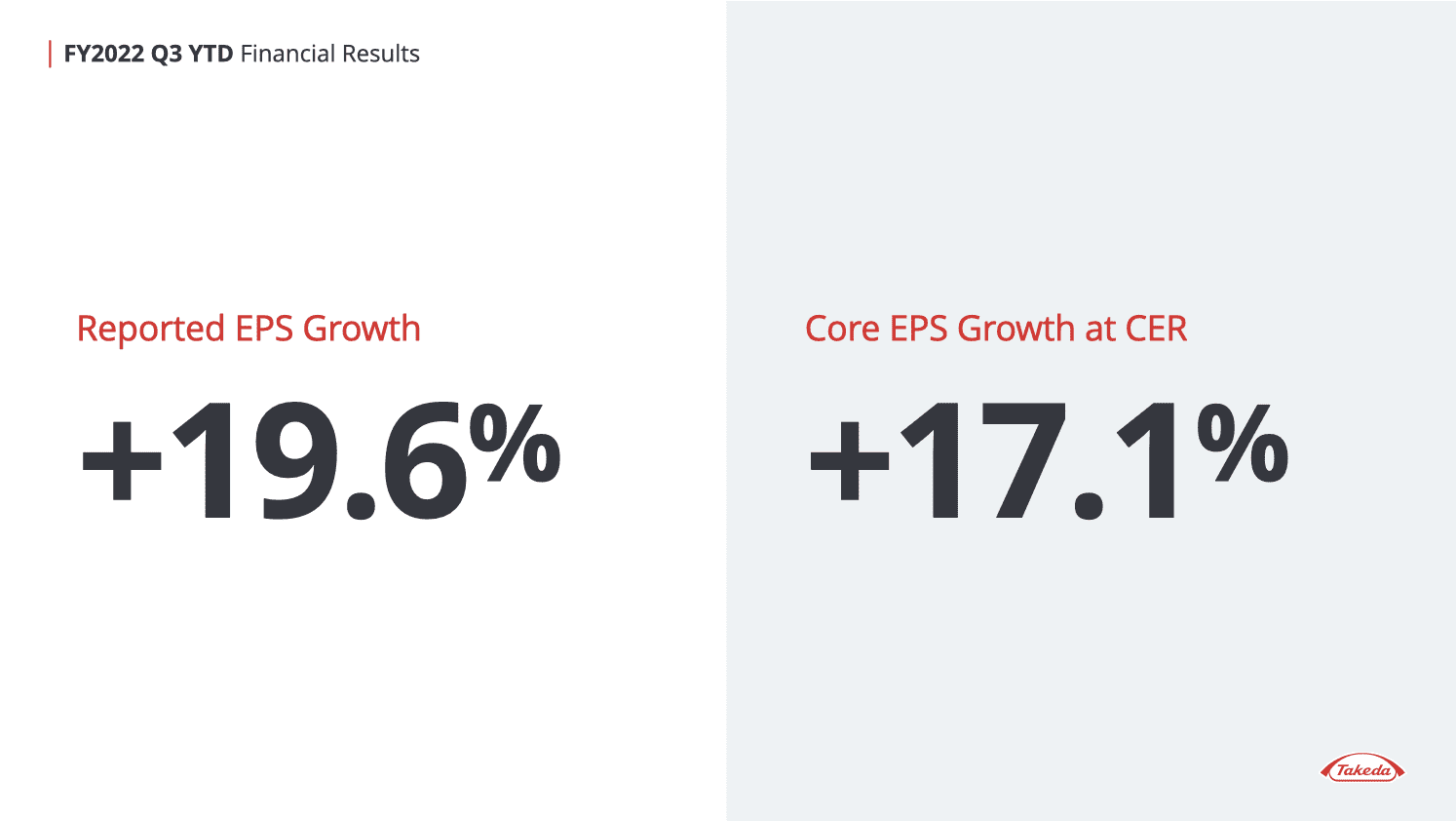 FY2022 Q3 YTD Financial Results

Reported EPS Growth

+19.6%

Core EPS Growth at CER

+17.1%

Takeda